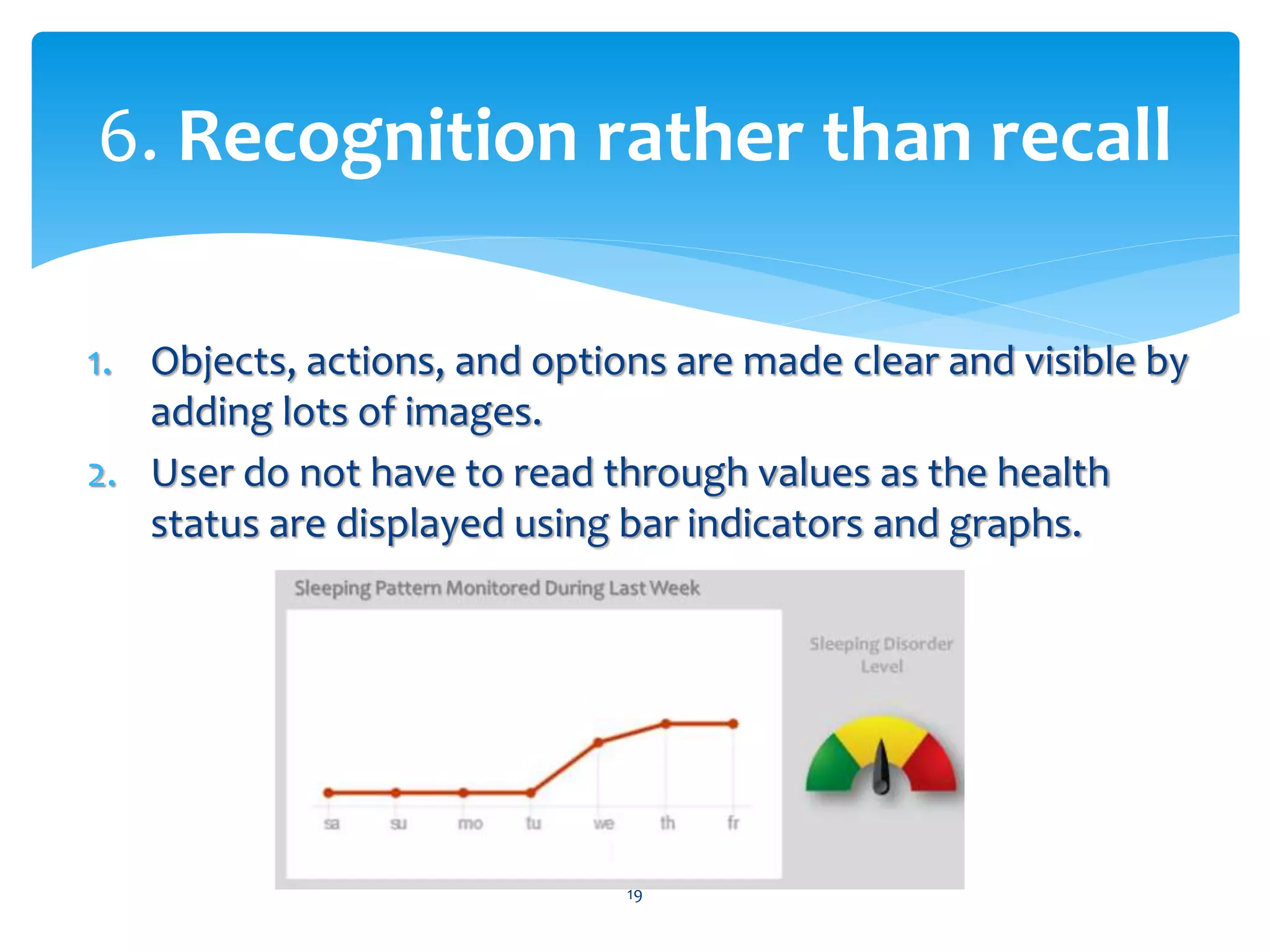 6. Recognition rather than recall

1. Objects, actions, and options are made clear and visible by adding lots of images.
2. User do not have to read through values as the health status are displayed using bar indicators and graphs.

Sleeping Pattern Monitored During Last Week

sa su mo tu we th fr

Sleeping Disorder Level

19